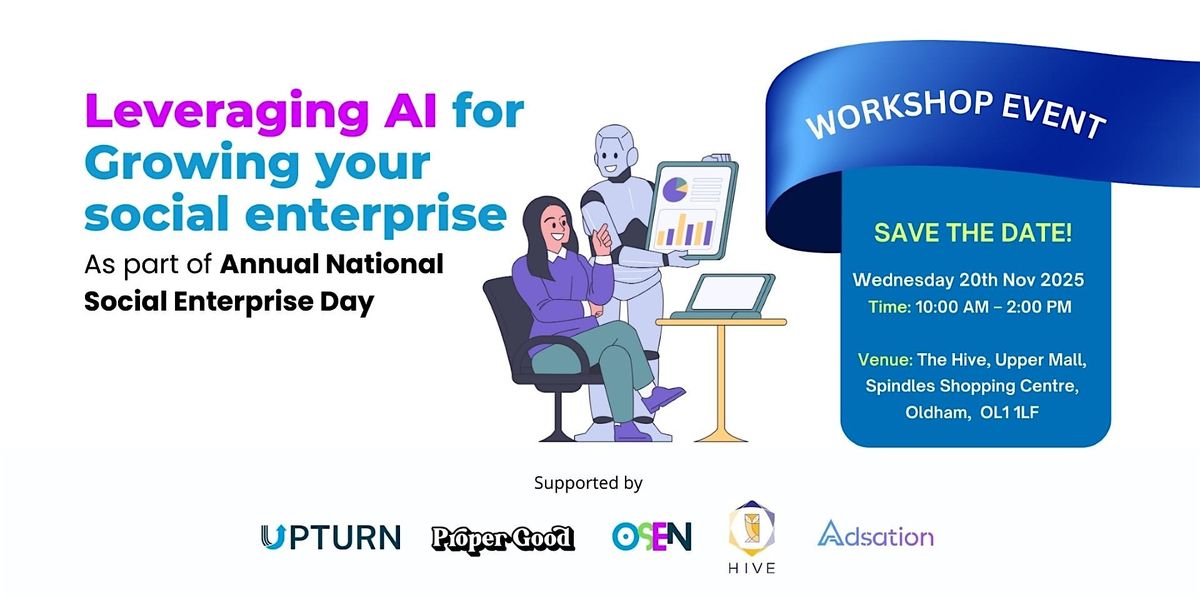 Leveraging AI for Growing your social enterprise

As part of Annual National Social Enterprise Day

WORKSHOP EVENT

SAVE THE DATE!

Wednesday 20th Nov 2025
Time: 10:00 AM – 2:00 PM

Venue: The Hive, Upper Mall, Spindles Shopping Centre, Oldham, OL1 1LF

Supported by

UPTURN Proper Good OSEN HIVE Adsation